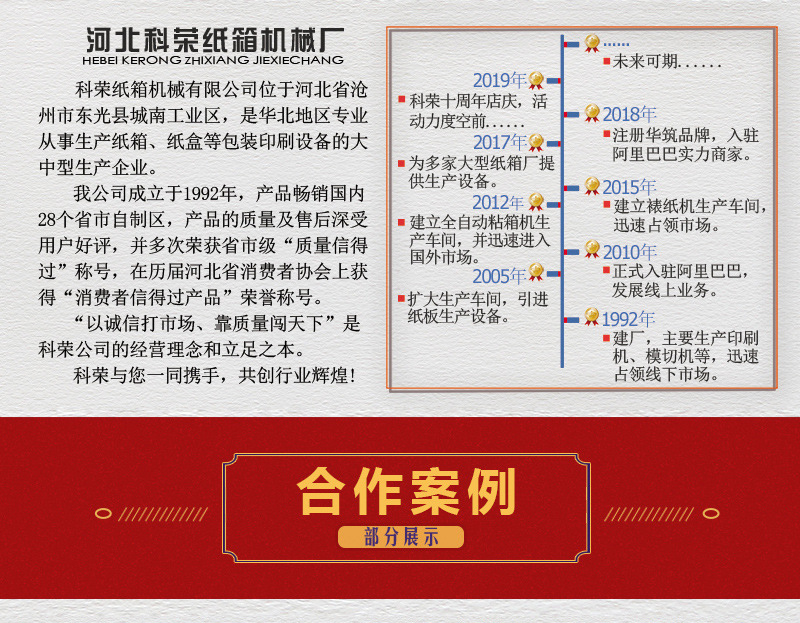 河北科荣纸箱机械厂
HEBEI KERONG ZHIXIANG JIEXIECHANG

科荣纸箱机械有限公司位于河北省沧州市东光县城南工业区，是华北地区专业从事生产纸箱、纸盒等包装印刷设备的大中型生产企业。

我公司成立于1992年，产品畅销国内28个省市自制区，产品的质量及售后深受用户好评，并多次荣获省市级“质量信得过”称号，在历届河北省消费者协会上获得“消费者信得过产品”荣誉称号。

“以诚信打市场、靠质量闯天下”是科荣公司的经营理念和立足之本。

科荣与您一同携手，共创行业辉煌!

......
未来可期......

2019年
科荣十周年店庆，活动力度空前......

2018年
注册华筑品牌，入驻阿里巴巴实力商家。

2017年
为多家大型纸箱厂提供生产设备。

2015年
建立裱纸机生产车间，迅速占领市场。

2012年
建立全自动粘箱机生产车间，并迅速进入国外市场。

2010年
正式入驻阿里巴巴，发展线上业务。

2005年
扩大生产车间，引进纸板生产设备。

1992年
建厂，主要生产印刷机、模切机等，迅速占领线下市场。

合作案例
部分展示